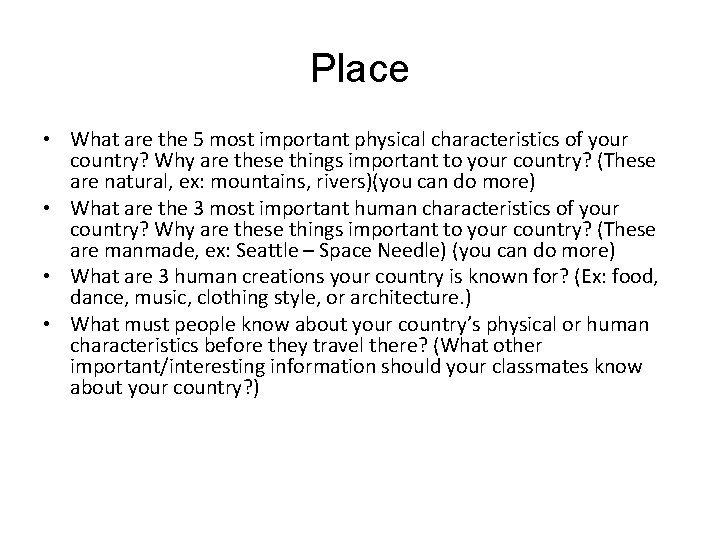 Place

• What are the 5 most important physical characteristics of your country? Why are these things important to your country? (These are natural, ex: mountains, rivers)(you can do more)
• What are the 3 most important human characteristics of your country? Why are these things important to your country? (These are manmade, ex: Seattle – Space Needle) (you can do more)
• What are 3 human creations your country is known for? (Ex: food, dance, music, clothing style, or architecture.)
• What must people know about your country's physical or human characteristics before they travel there? (What other important/interesting information should your classmates know about your country?)